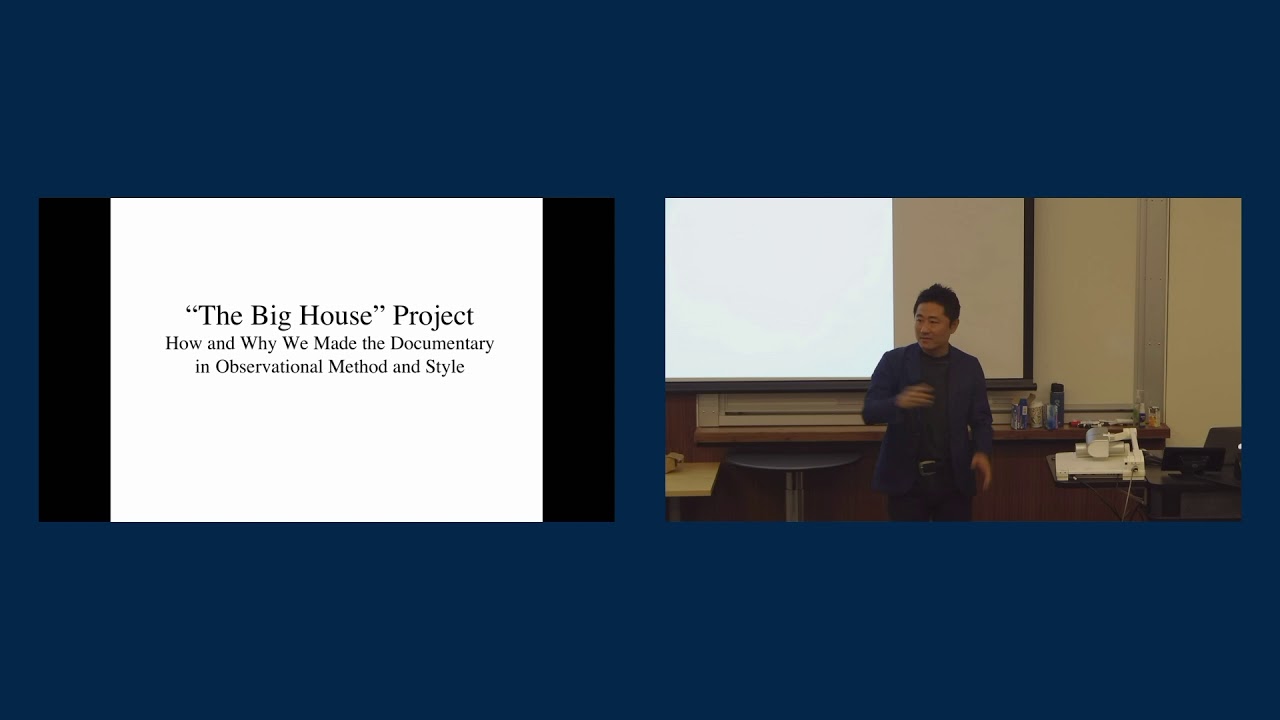 “The Big House” Project
How and Why We Made the Documentary in Observational Method and Style